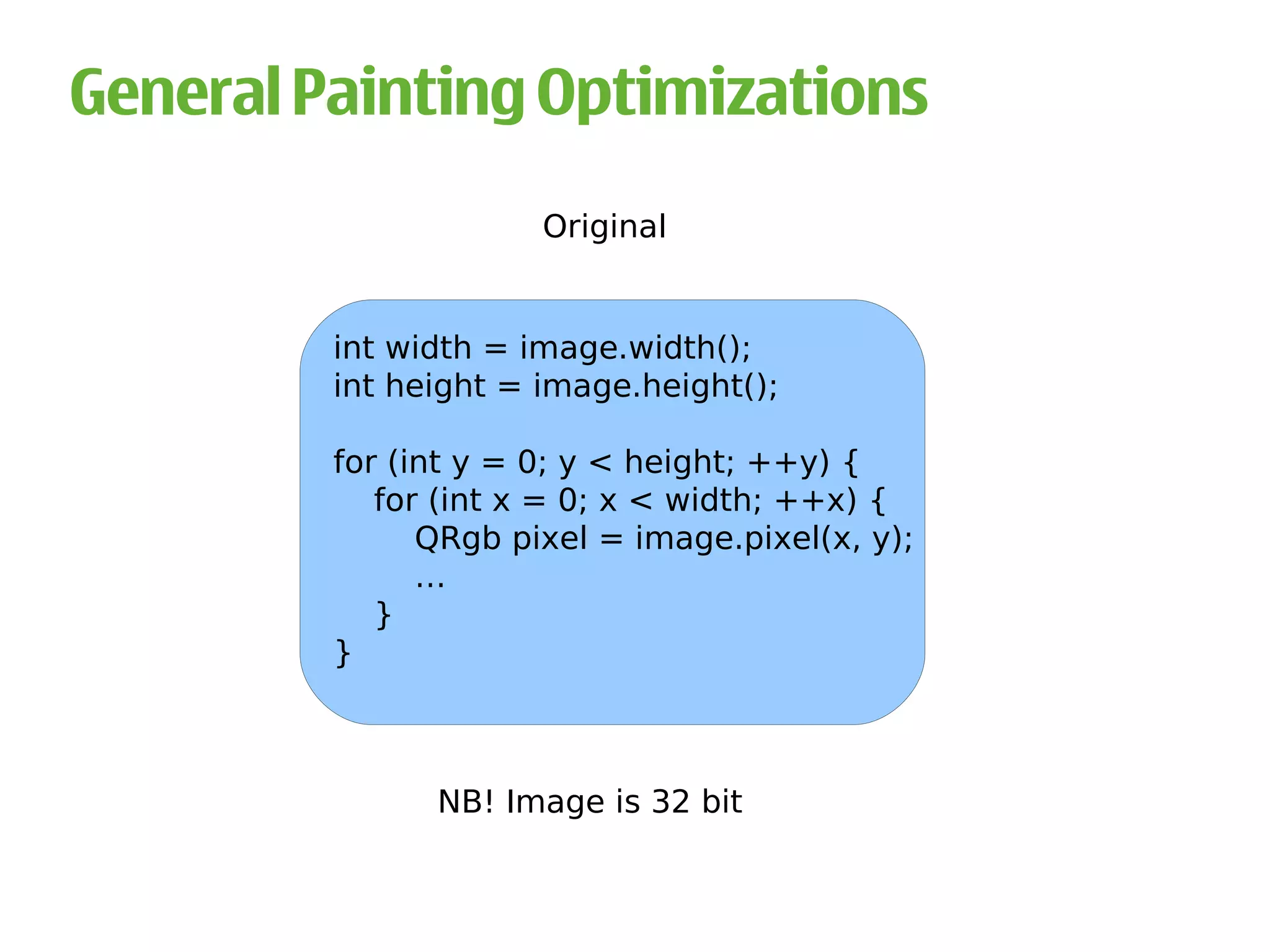 General Painting Optimizations

Original

int width = image.width();
int height = image.height();

for (int y = 0; y < height; ++y) {
    for (int x = 0; x < width; ++x) {
        QRgb pixel = image.pixel(x, y);
        ...
    }
}

NB! Image is 32 bit